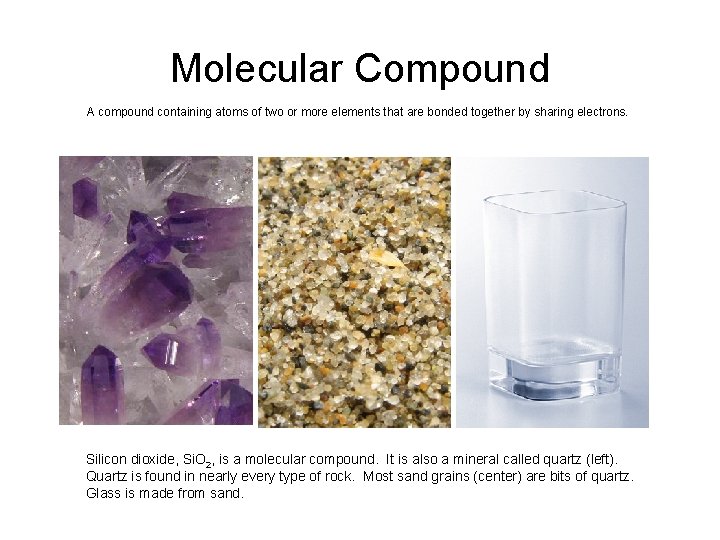 Molecular Compound

A compound containing atoms of two or more elements that are bonded together by sharing electrons.

Silicon dioxide, $SiO_2$, is a molecular compound. It is also a mineral called quartz (left). Quartz is found in nearly every type of rock. Most sand grains (center) are bits of quartz. Glass is made from sand.